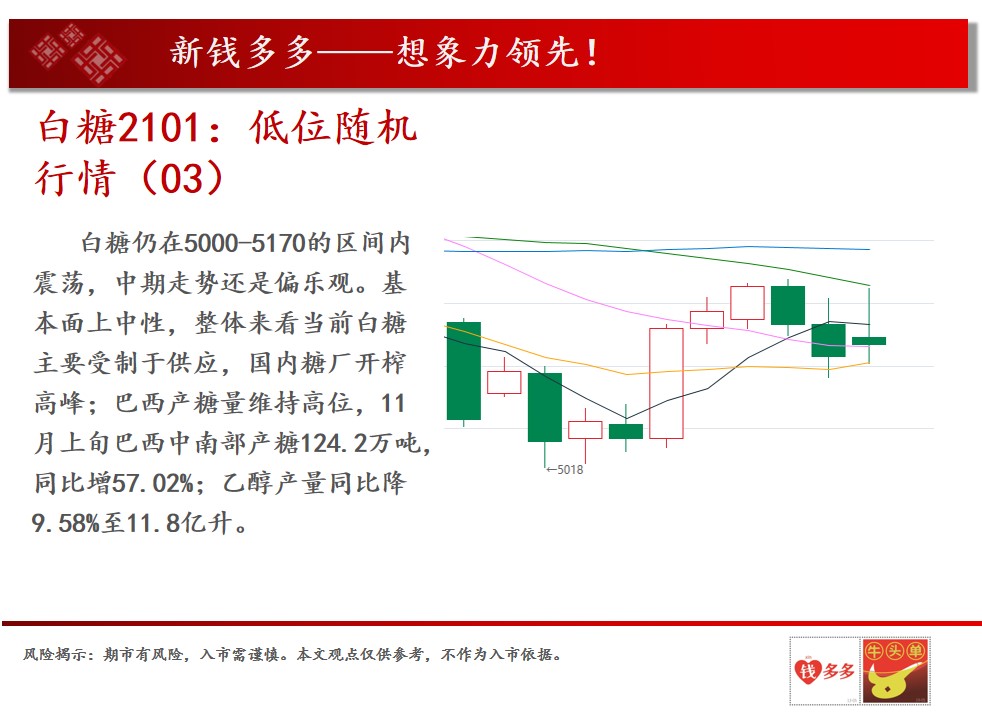 新钱多多——想象力领先！

白糖2101：低位随机行情（03）

白糖仍在5000-5170的区间内震荡，中期走势还是偏乐观。基本面上中性，整体来看当前白糖主要受制于供应，国内糖厂开榨高峰；巴西产糖量维持高位，11月上旬巴西中南部产糖124.2万吨，同比增57.02%；乙醇产量同比降9.58%至11.8亿升。

←5018

风险揭示：期市有风险，入市需谨慎。本文观点仅供参考，不作为入市依据。

钱多多

牛头单